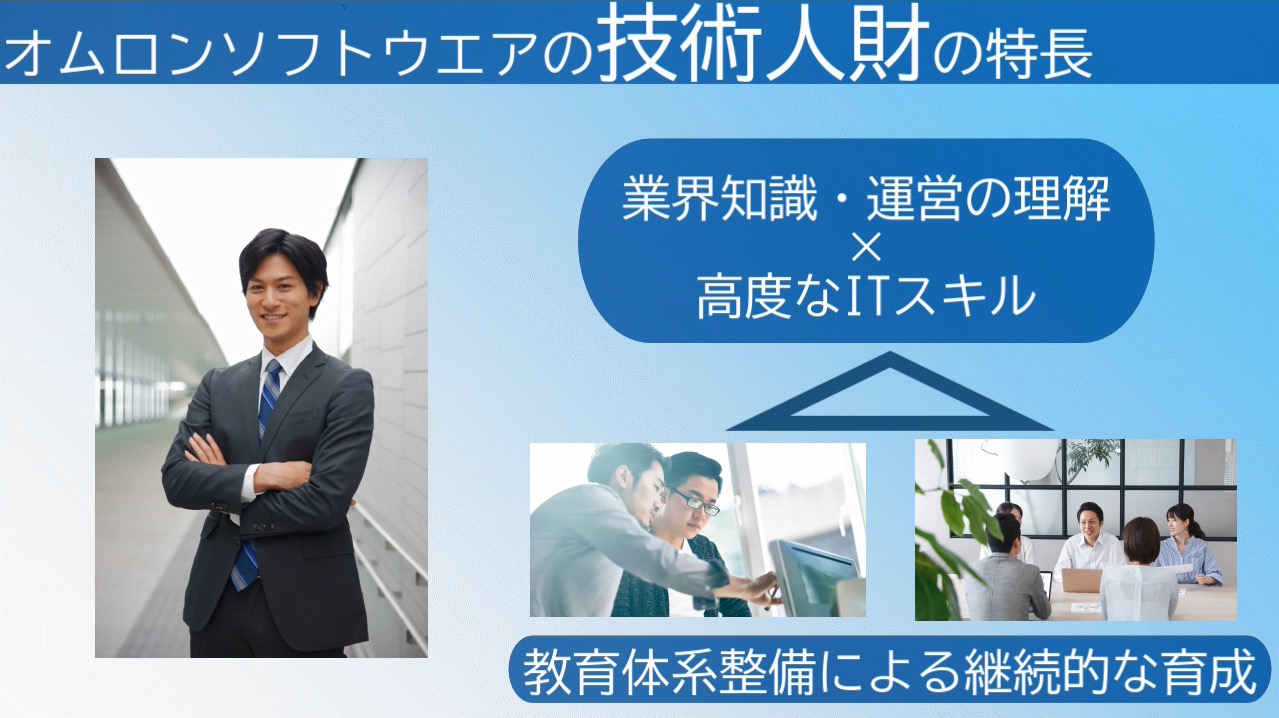 オムロンソフトウエアの技術人財の特長

業界知識・運営の理解
×
高度なITスキル

教育体系整備による継続的な育成